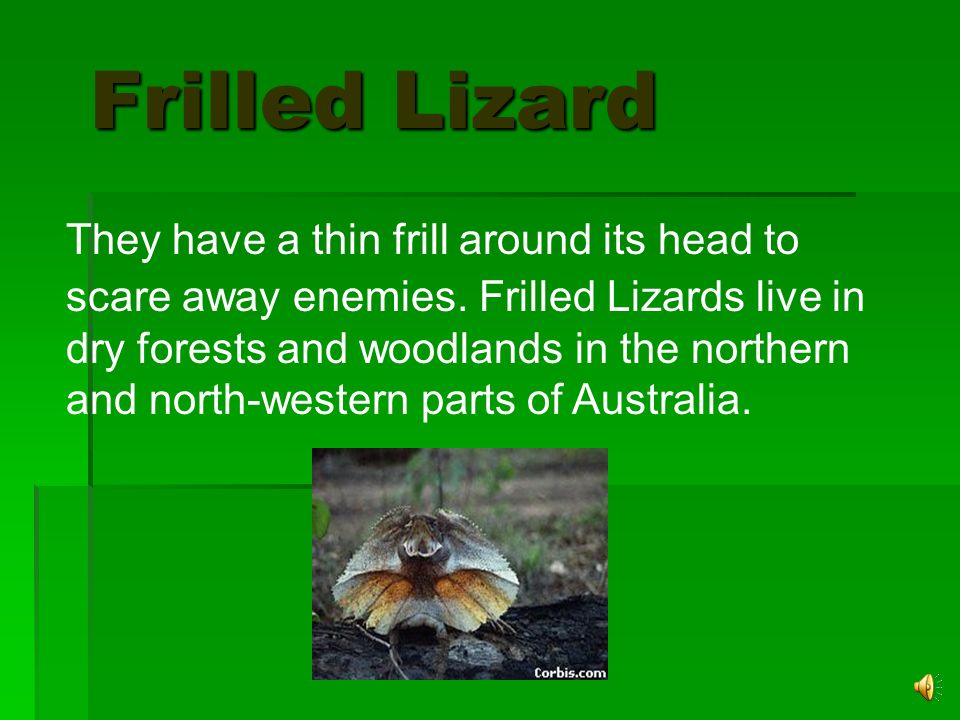 Frilled Lizard

They have a thin frill around its head to scare away enemies. Frilled Lizards live in dry forests and woodlands in the northern and north-western parts of Australia.

Corbis.com